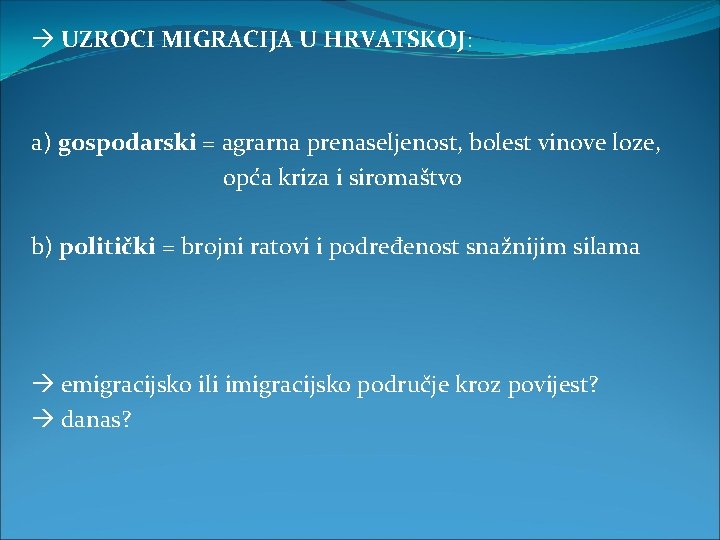 → UZROCI MIGRACIJA U HRVATSKOJ:

a) gospodarski = agrarna prenaseljenost, bolest vinove loze, opća kriza i siromaštvo

b) politički = brojni ratovi i podređenost snažnijim silama

→ emigracijsko ili imigracijsko područje kroz povijest?
→ danas?